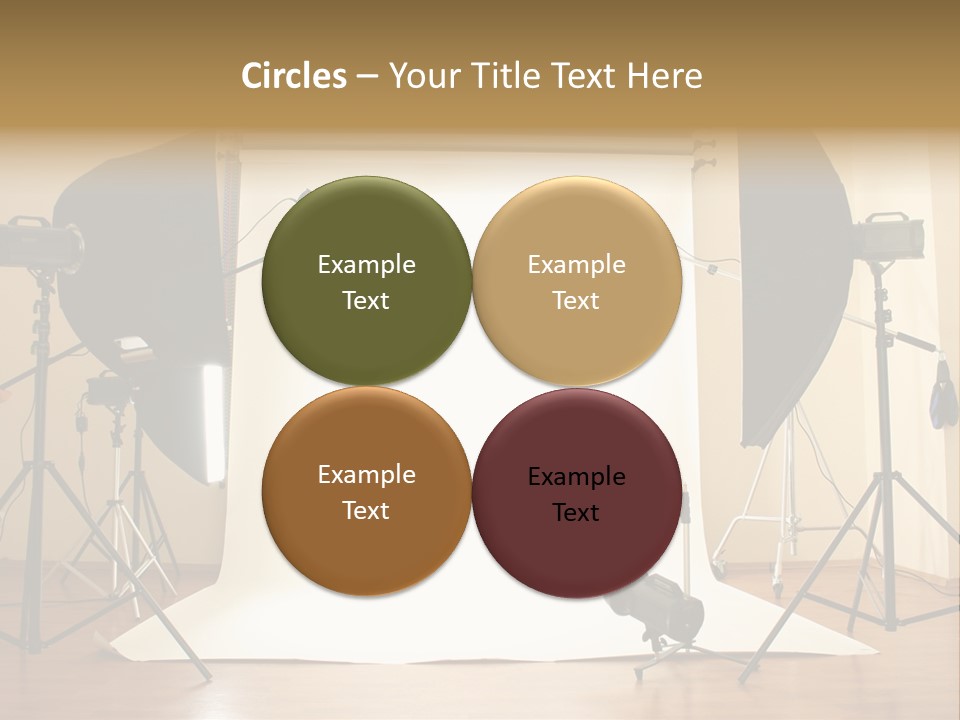 Circles – Your Title Text Here

Example Text

Example Text

Example Text

Example Text